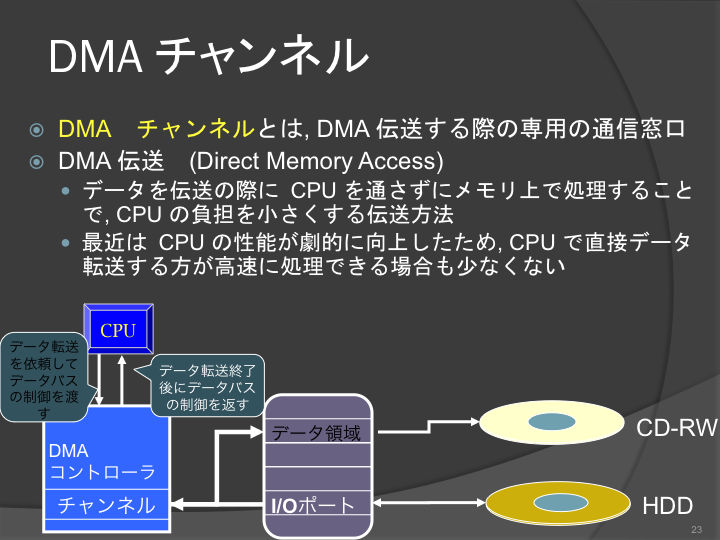 DMA チャンネル

DMA　チャンネルとは, DMA 伝送する際の専用の通信窓口

DMA 伝送　(Direct Memory Access)

データを伝送の際に CPU を通さずにメモリ上で処理することで, CPU の負担を小さくする伝送方法

最近は CPU の性能が劇的に向上したため, CPU で直接データ転送する方が高速に処理できる場合も少なくない

CPU

データ転送を依頼してデータバスの制御を渡す

データ転送終了後にデータバスの制御を返す

DMA
コントローラ

チャンネル

データ領域

I/Oポート

CD-RW

HDD

23